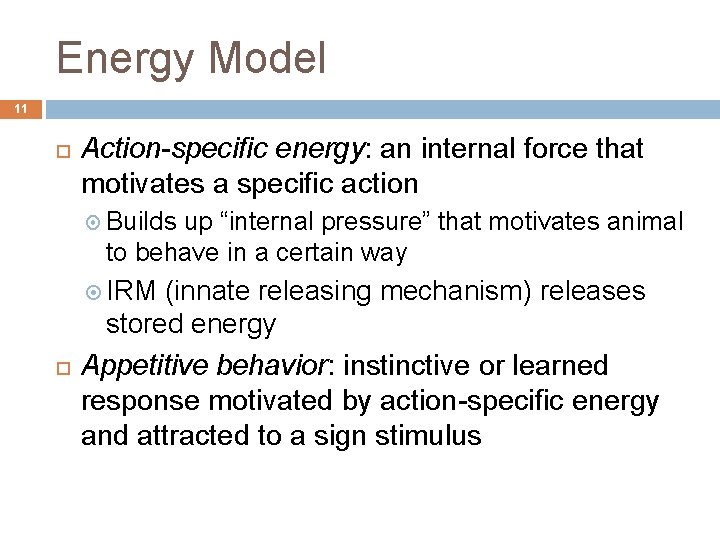 Energy Model

11

Action-specific energy: an internal force that motivates a specific action

Builds up “internal pressure” that motivates animal to behave in a certain way

IRM (innate releasing mechanism) releases stored energy

Appetitive behavior: instinctive or learned response motivated by action-specific energy and attracted to a sign stimulus